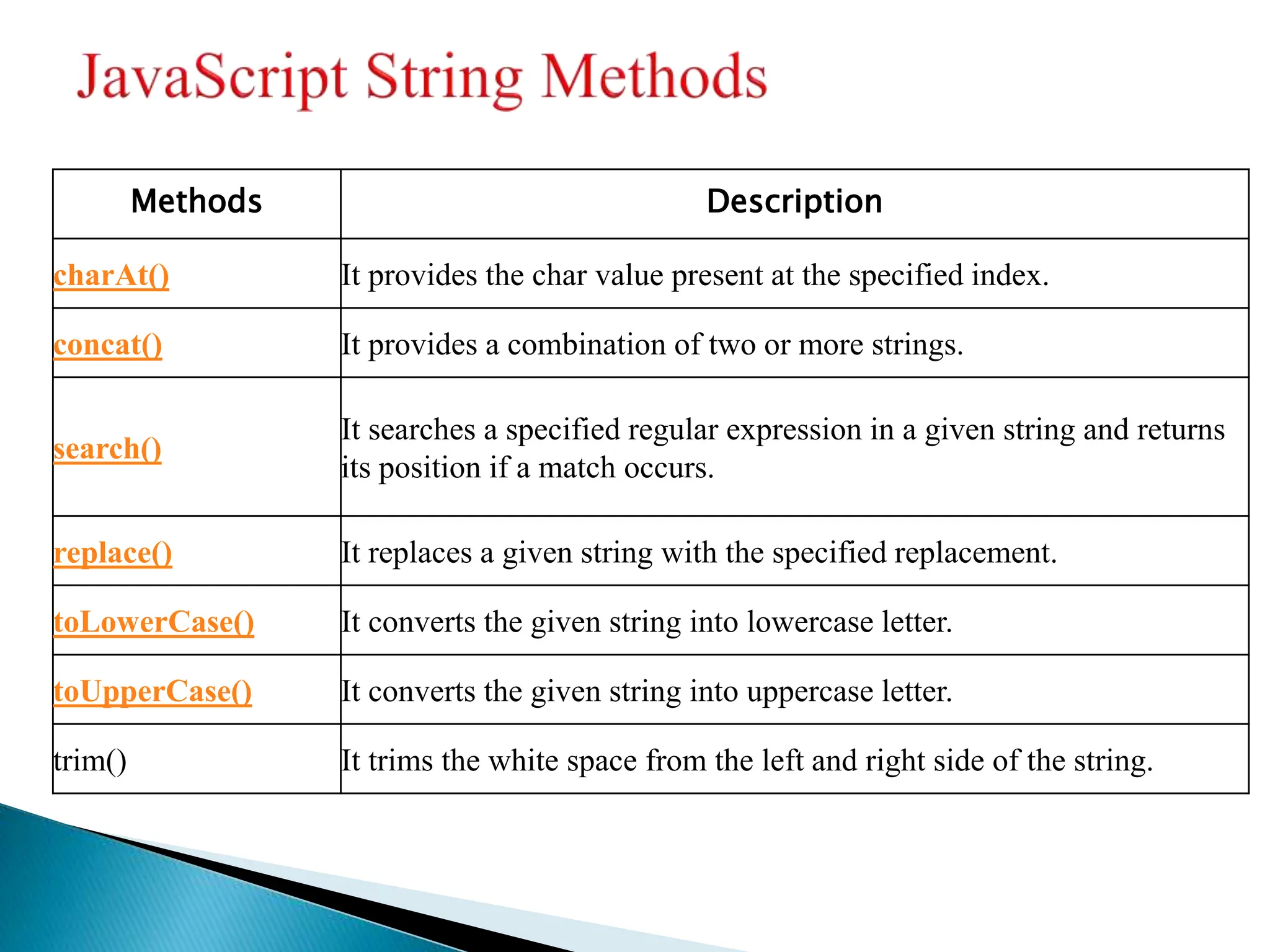 JavaScript String Methods

| Methods | Description |
|---|---|
| charAt() | It provides the char value present at the specified index. |
| concat() | It provides a combination of two or more strings. |
| search() | It searches a specified regular expression in a given string and returns its position if a match occurs. |
| replace() | It replaces a given string with the specified replacement. |
| toLowerCase() | It converts the given string into lowercase letter. |
| toUpperCase() | It converts the given string into uppercase letter. |
| trim() | It trims the white space from the left and right side of the string. |